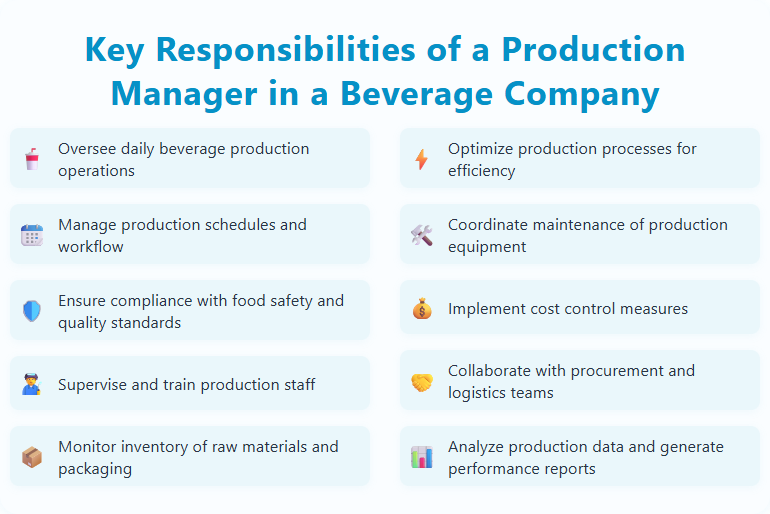 Key Responsibilities of a Production Manager in a Beverage Company

Oversee daily beverage production operations

Manage production schedules and workflow

Ensure compliance with food safety and quality standards

Supervise and train production staff

Monitor inventory of raw materials and packaging

Optimize production processes for efficiency

Coordinate maintenance of production equipment

Implement cost control measures

Collaborate with procurement and logistics teams

Analyze production data and generate performance reports